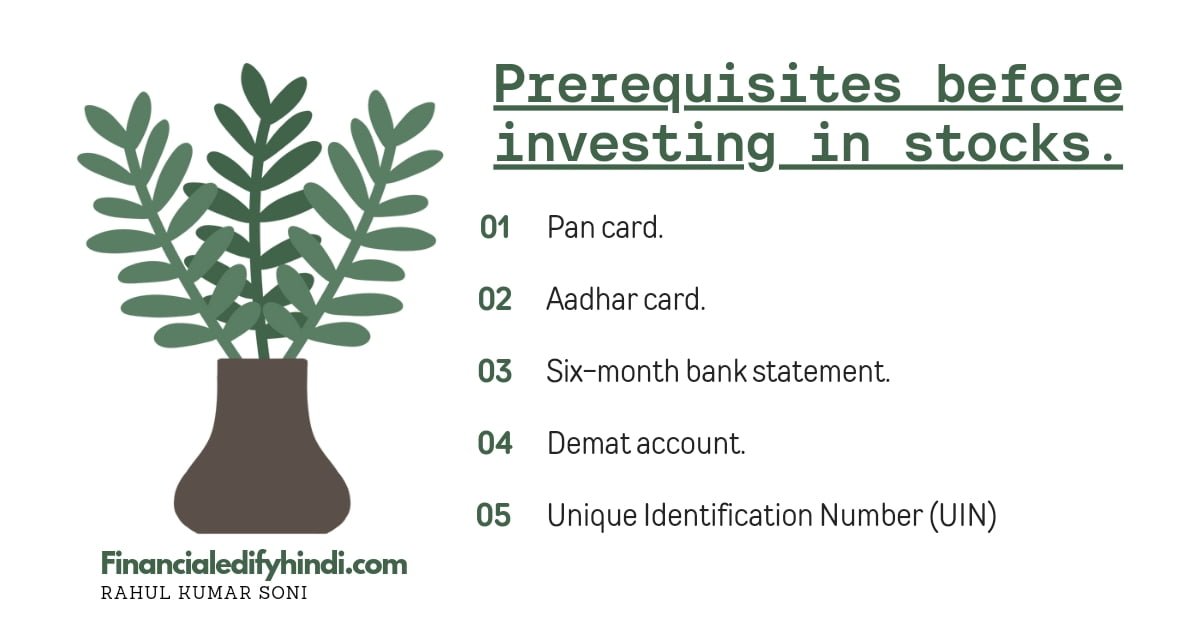 Prerequisites before investing in stocks.

01 Pan card.

02 Aadhar card.

03 Six-month bank statement.

04 Demat account.

05 Unique Identification Number (UIN)

Financialedifyhindi.com
RAHUL KUMAR SONI